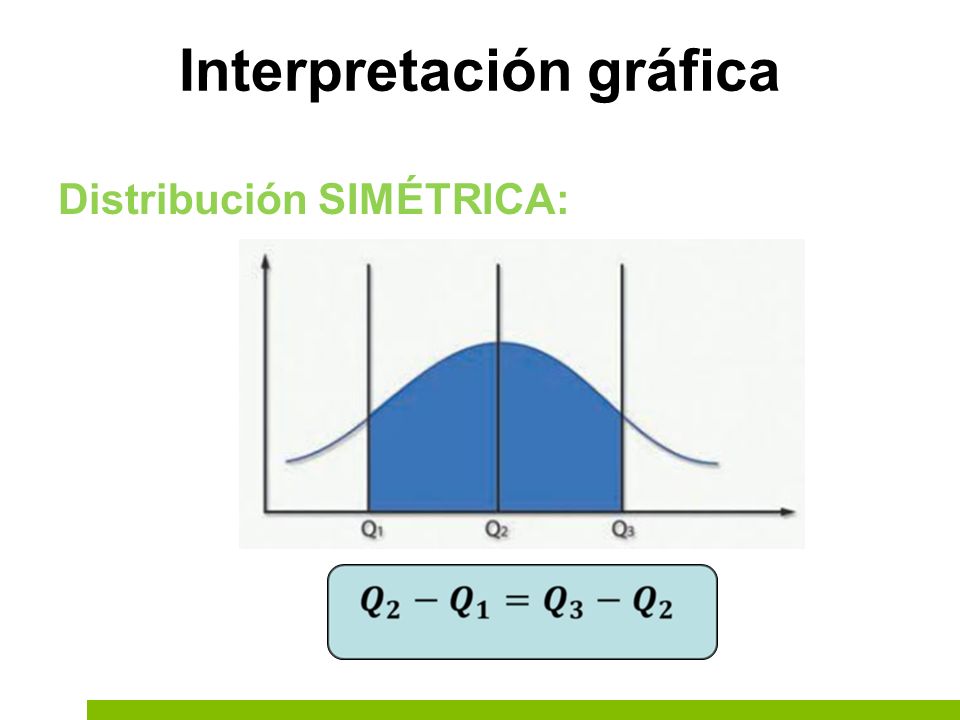 Interpretación gráfica

Distribución SIMÉTRICA:

$Q_1$ $Q_2$ $Q_3$

$Q_2 - Q_1 = Q_3 - Q_2$